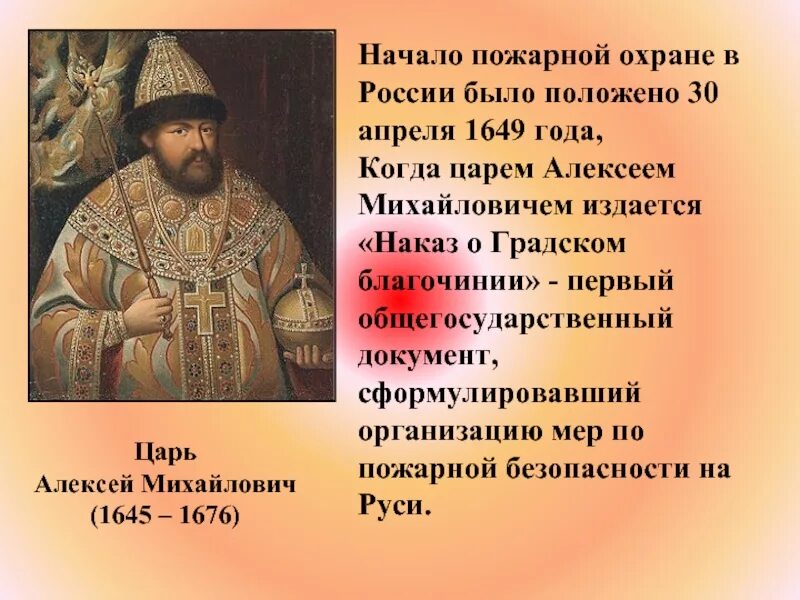 Начало пожарной охране в России было положено 30 апреля 1649 года,
Когда царем Алексеем Михайловичем издается «Наказ о Градском благочинии» - первый общегосударственный документ, сформулировавший организацию мер по пожарной безопасности на Руси.

Царь
Алексей Михайлович
(1645 – 1676)